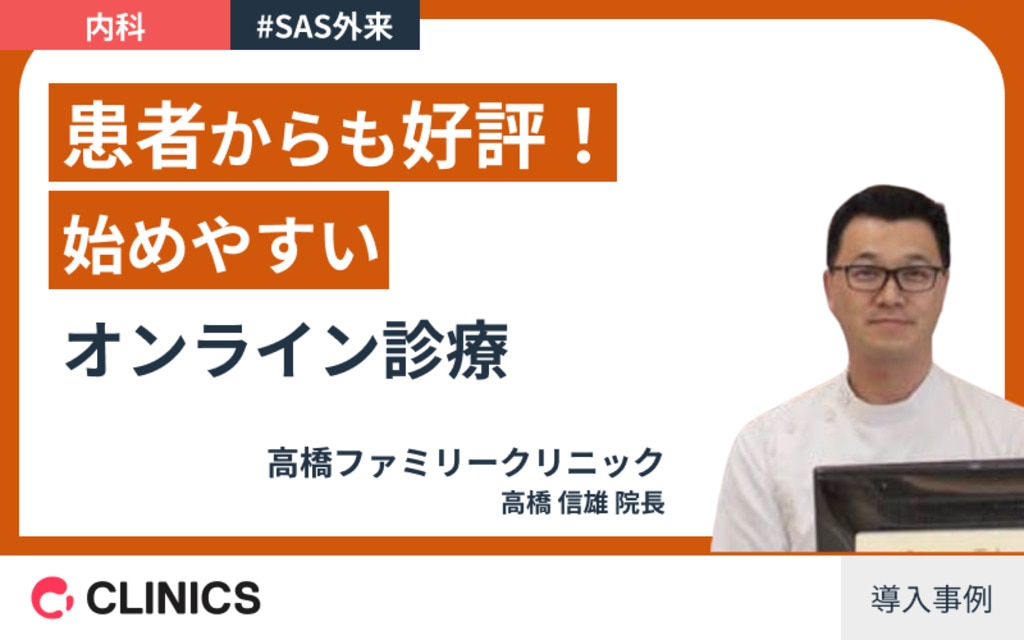 内科 #SAS外来

患者からも好評！
始めやすい
オンライン診療

高橋ファミリークリニック
高橋 信雄 院長

CLINICS

導入事例